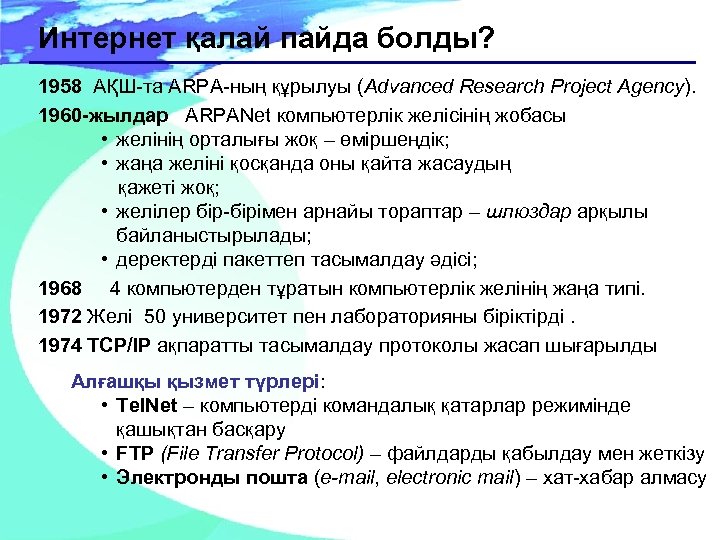 Интернет қалай пайда болды?

1958 АҚШ-та ARPA-ның құрылуы (Advanced Research Project Agency).

1960-жылдар ARPANet компьютерлік желісінің жобасы

• желінің орталығы жоқ – өміршеңдік;

• жаңа желіні қосқанда оны қайта жасаудың қажеті жоқ;

• желілер бір-бірімен арнайы тораптар – шлюздар арқылы байланыстырылады;

• деректерді пакеттеп тасымалдау әдісі;

1968 4 компьютерден тұратын компьютерлік желінің жаңа типі.

1972 Желі 50 университет пен лабораторияны біріктірді .

1974 TCP/IP ақпаратты тасымалдау протоколы жасап шығарылды

Алғашқы қызмет түрлері:

• TelNet – компьютерді командалық қатарлар режимінде қашықтан басқару

• FTP (File Transfer Protocol) – файлдарды қабылдау мен жеткізу

• Электронды пошта (e-mail, electronic mail) – хат-хабар алмасу